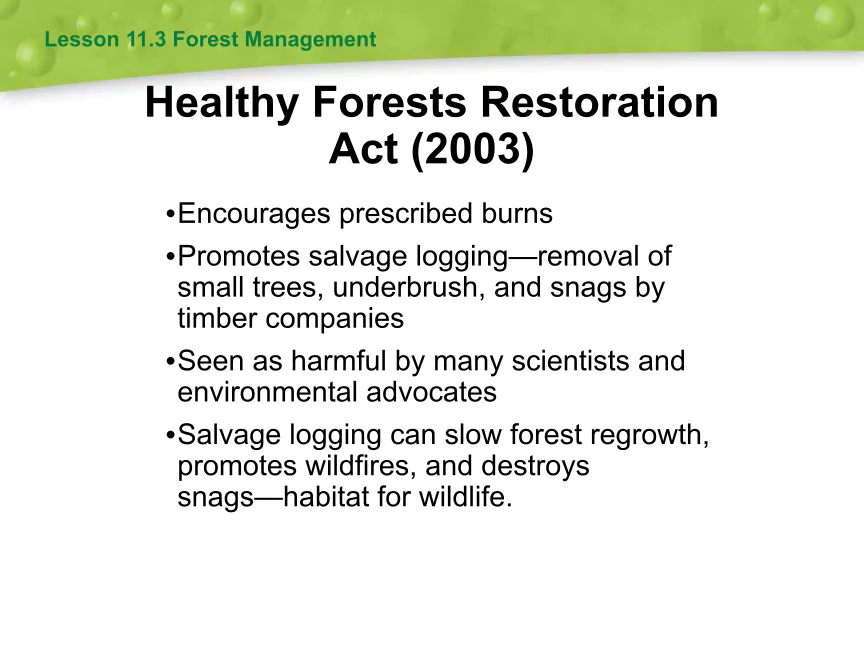 Lesson 11.3 Forest Management

Healthy Forests Restoration Act (2003)

•Encourages prescribed burns

•Promotes salvage logging—removal of small trees, underbrush, and snags by timber companies

•Seen as harmful by many scientists and environmental advocates

•Salvage logging can slow forest regrowth, promotes wildfires, and destroys snags—habitat for wildlife.